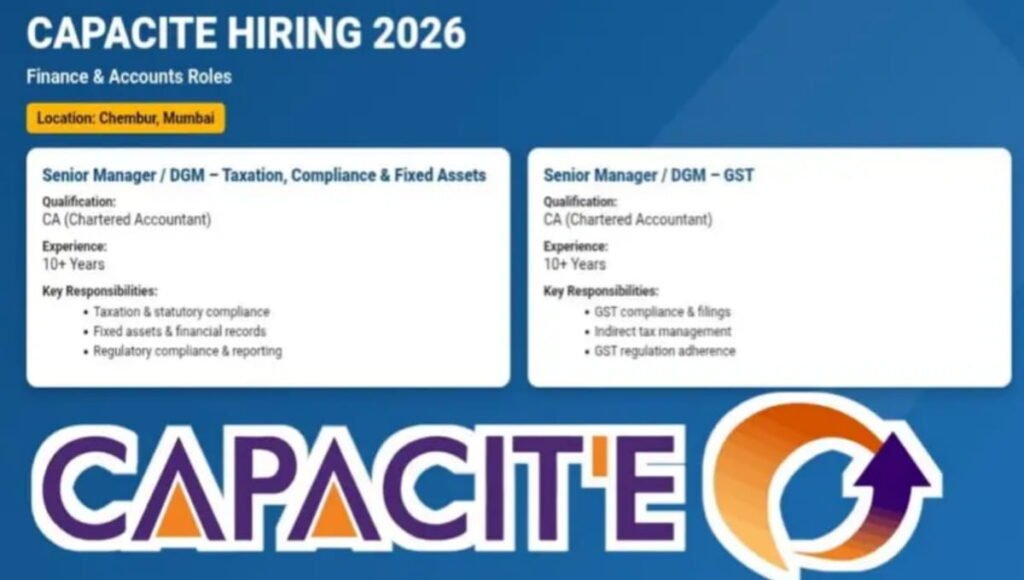 CAPACITE HIRING 2026

Finance & Accounts Roles

Location: Chembur, Mumbai

Senior Manager / DGM – Taxation, Compliance & Fixed Assets

Qualification:
CA (Chartered Accountant)

Experience:
10+ Years

Key Responsibilities:
• Taxation & statutory compliance
• Fixed assets & financial records
• Regulatory compliance & reporting

Senior Manager / DGM – GST

Qualification:
CA (Chartered Accountant)

Experience:
10+ Years

Key Responsibilities:
• GST compliance & filings
• Indirect tax management
• GST regulation adherence

CAPACIT'E